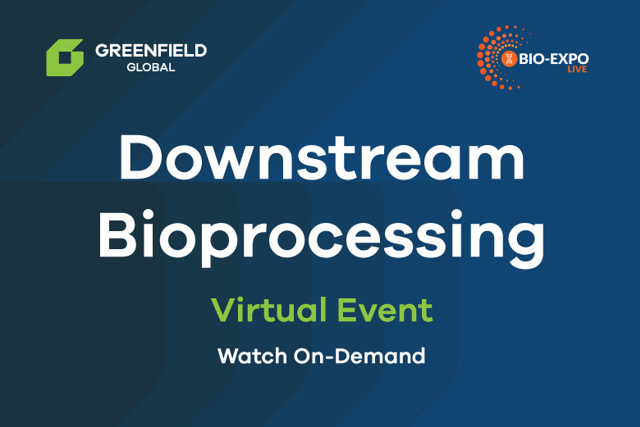 GREENFIELD
GLOBAL

BIO-EXPO
LIVE

Downstream Bioprocessing

Virtual Event

Watch On-Demand